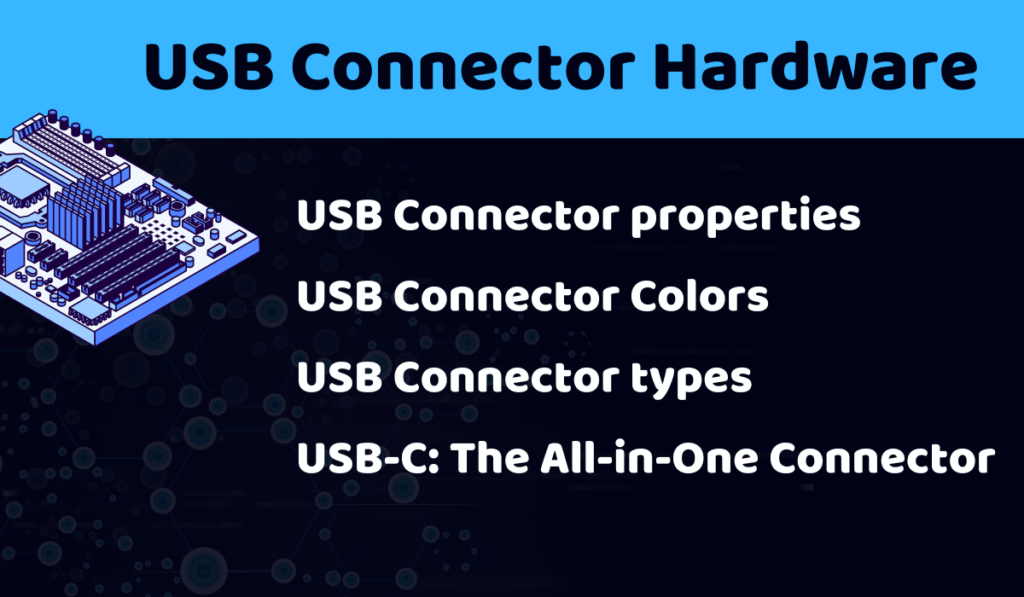 USB Connector Hardware

USB Connector properties

USB Connector Colors

USB Connector types

USB-C: The All-in-One Connector